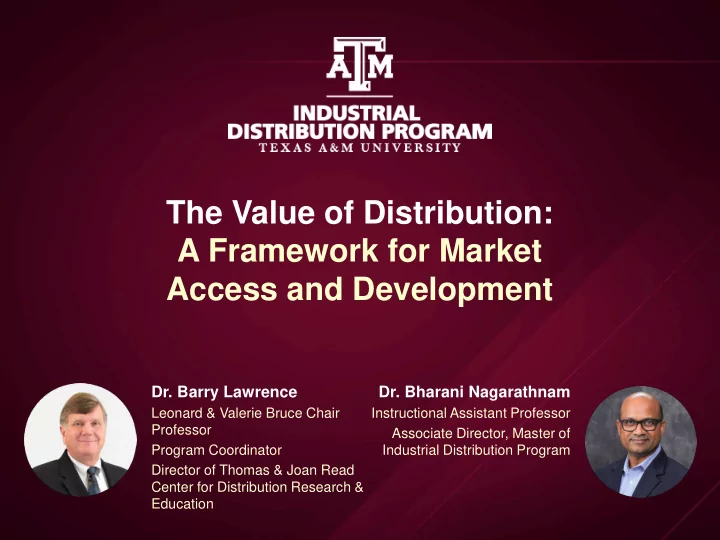 ATM

INDUSTRIAL DISTRIBUTION PROGRAM
TEXAS A&M UNIVERSITY

The Value of Distribution: A Framework for Market Access and Development

Dr. Barry Lawrence
Leonard & Valerie Bruce Chair Professor
Program Coordinator
Director of Thomas & Joan Read Center for Distribution Research & Education

Dr. Bharani Nagarathnam
Instructional Assistant Professor
Associate Director, Master of Industrial Distribution Program